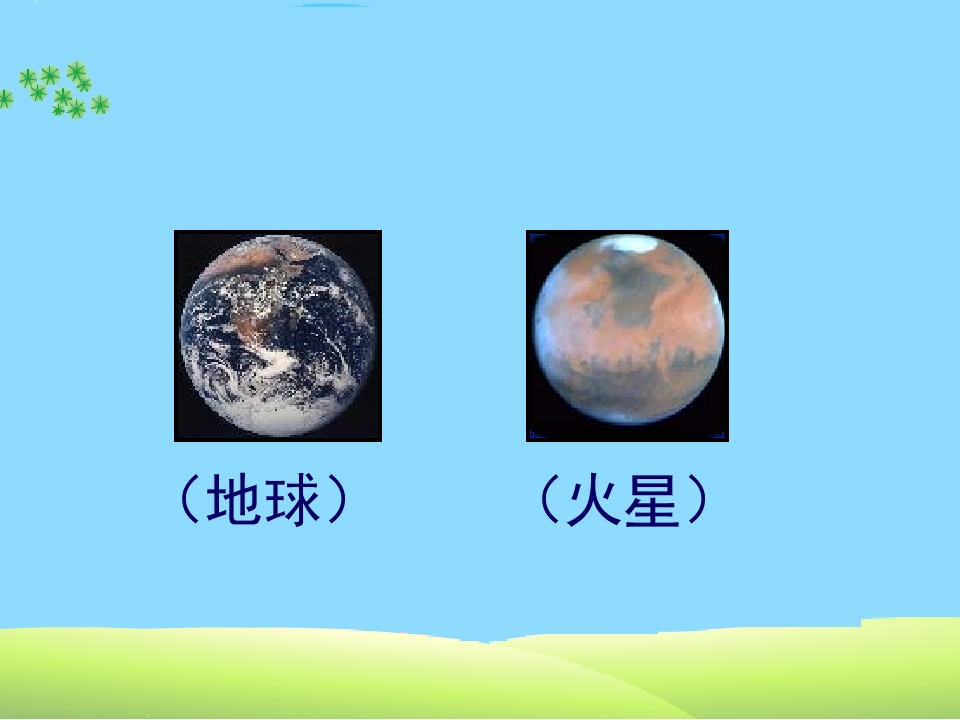 （地球）

（火星）